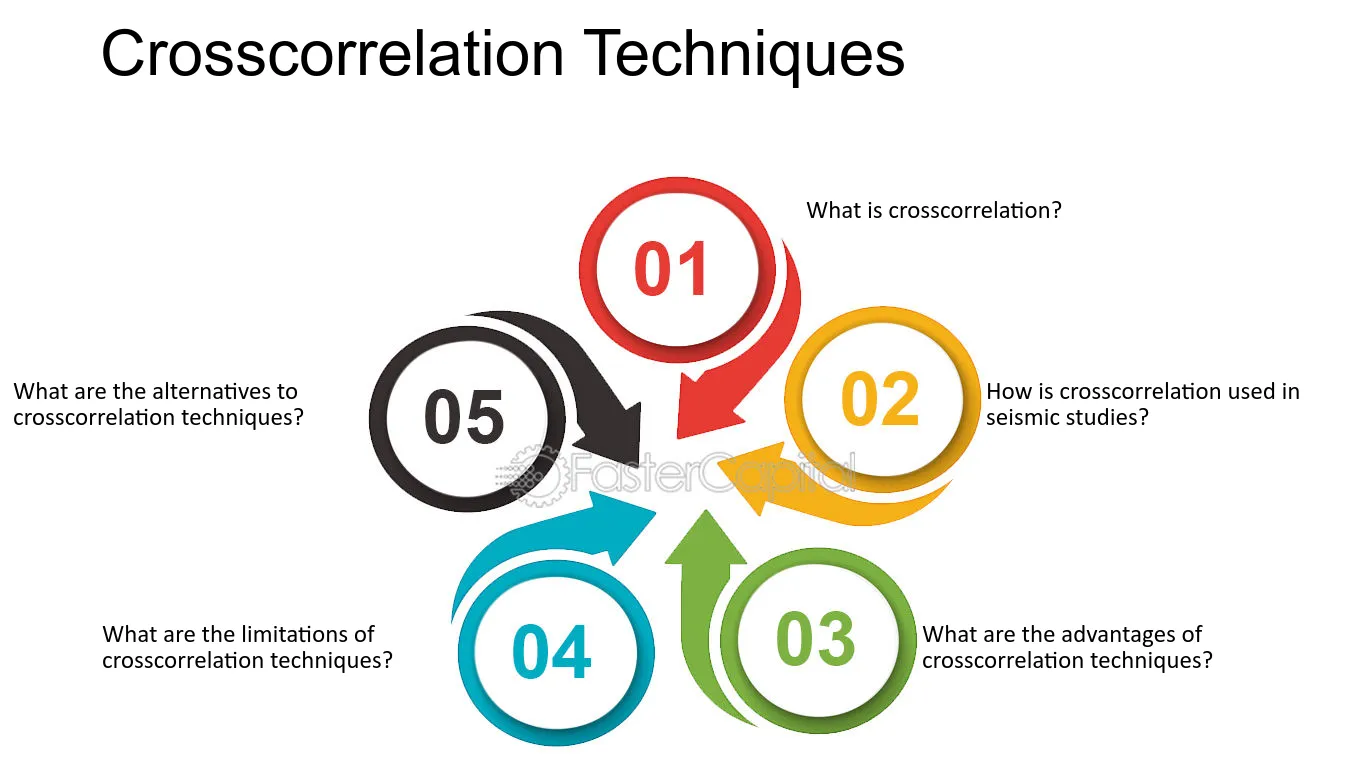 Crosscorrelation Techniques

01
What is crosscorrelation?

02
How is crosscorrelation used in seismic studies?

03
What are the advantages of crosscorrelation techniques?

04
What are the limitations of crosscorrelation techniques?

05
What are the alternatives to crosscorrelation techniques?

FasterCapital